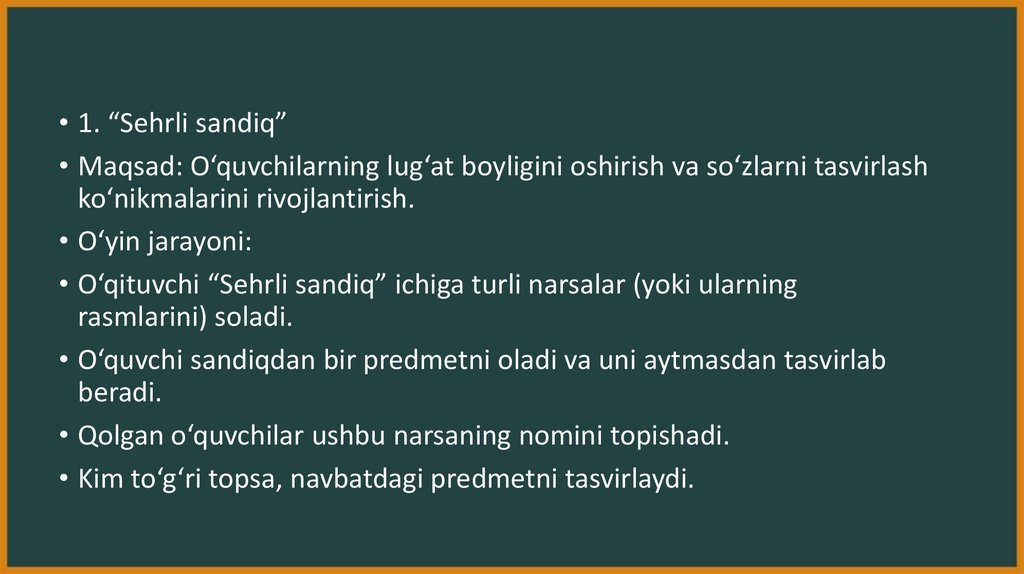 • 1. “Sehrli sandiq”
• Maqsad: O‘quvchilarning lug‘at boyligini oshirish va so‘zlarni tasvirlash ko‘nikmalarini rivojlantirish.
• O‘yin jarayoni:
• O‘qituvchi “Sehrli sandiq” ichiga turli narsalar (yoki ularning rasmlarini) soladi.
• O‘quvchi sandiqdan bir predmetni oladi va uni aytmasdan tasvirlab beradi.
• Qolgan o‘quvchilar ushbu narsaning nomini topishadi.
• Kim to‘g‘ri topsa, navbatdagi predmetni tasvirlaydi.